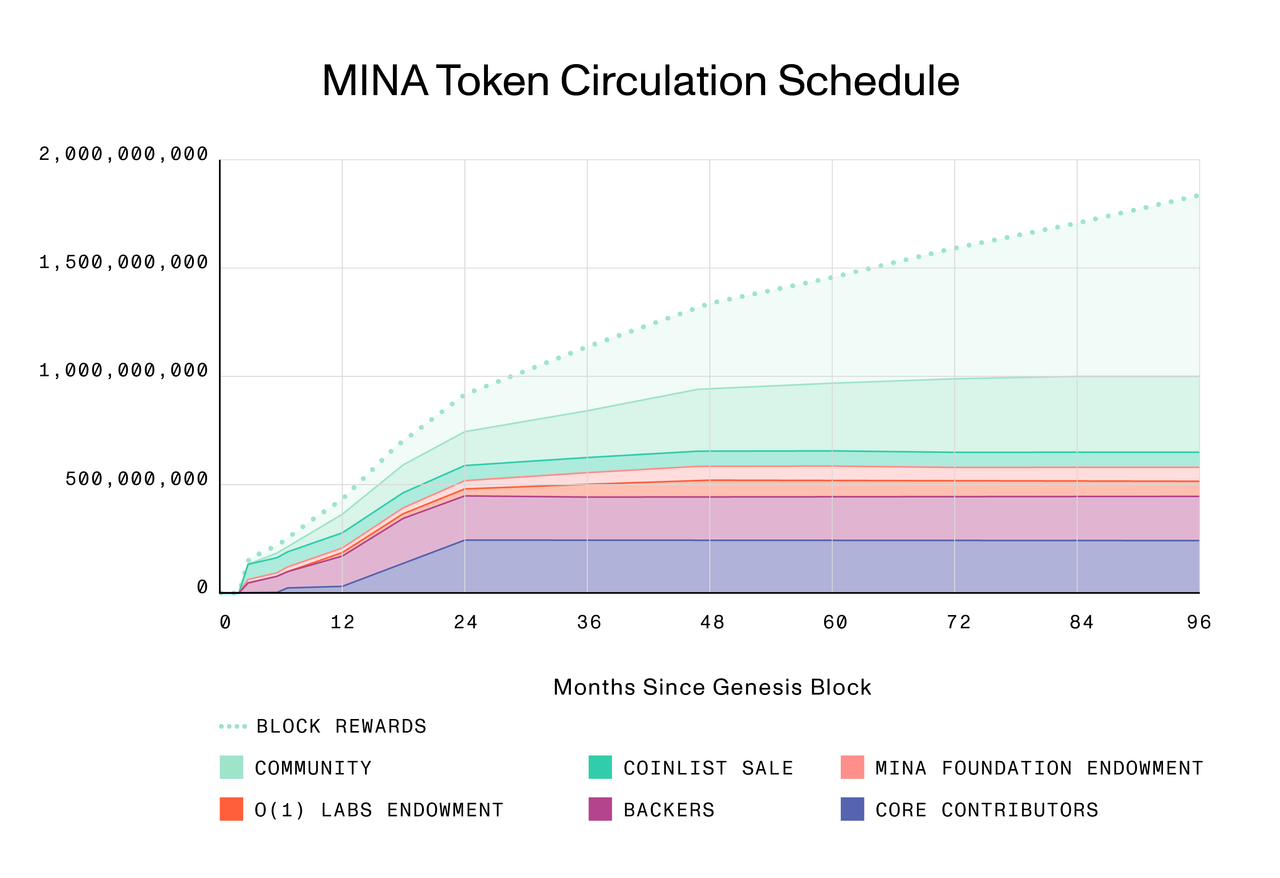 MINA Token Circulation Schedule

2,000,000,000
1,500,000,000
1,000,000,000
500,000,000
0

0 12 24 36 48 60 72 84 96

Months Since Genesis Block

BLOCK REWARDS
COMMUNITY
COINLIST SALE
MINA FOUNDATION ENDOWMENT
O(1) LABS ENDOWMENT
BACKERS
CORE CONTRIBUTORS